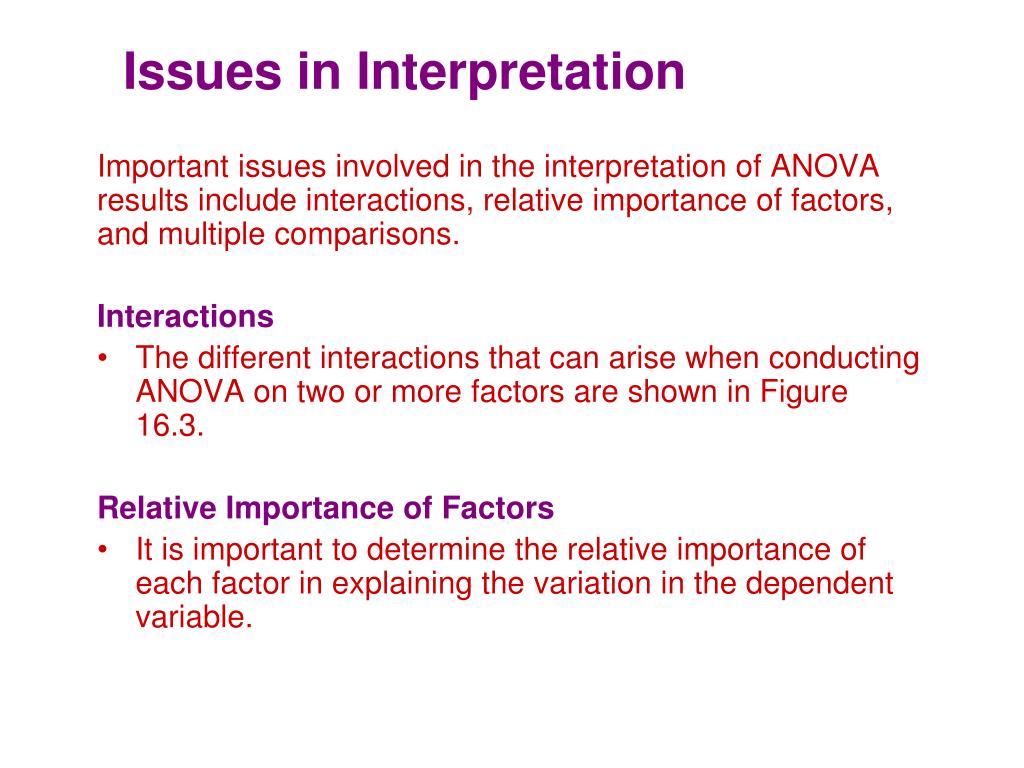 Issues in Interpretation

Important issues involved in the interpretation of ANOVA results include interactions, relative importance of factors, and multiple comparisons.

Interactions
• The different interactions that can arise when conducting ANOVA on two or more factors are shown in Figure 16.3.

Relative Importance of Factors
• It is important to determine the relative importance of each factor in explaining the variation in the dependent variable.